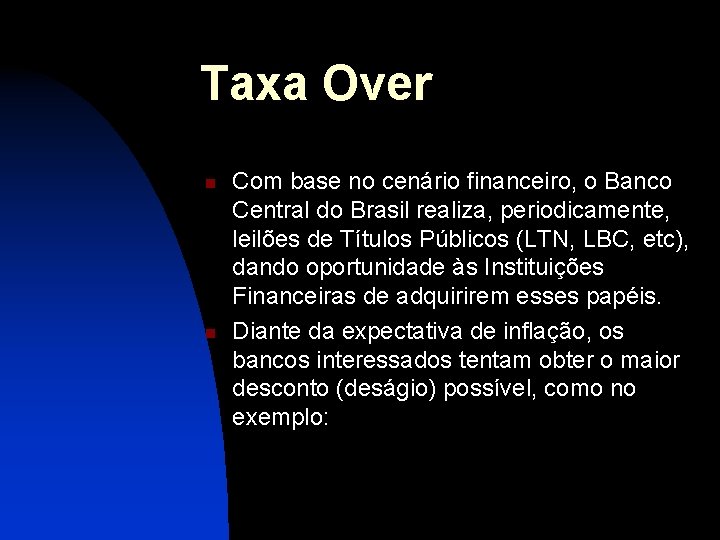 Taxa Over

Com base no cenário financeiro, o Banco Central do Brasil realiza, periodicamente, leilões de Títulos Públicos (LTN, LBC, etc), dando oportunidade às Instituições Financeiras de adquirirem esses papéis.

Diante da expectativa de inflação, os bancos interessados tentam obter o maior desconto (deságio) possível, como no exemplo: